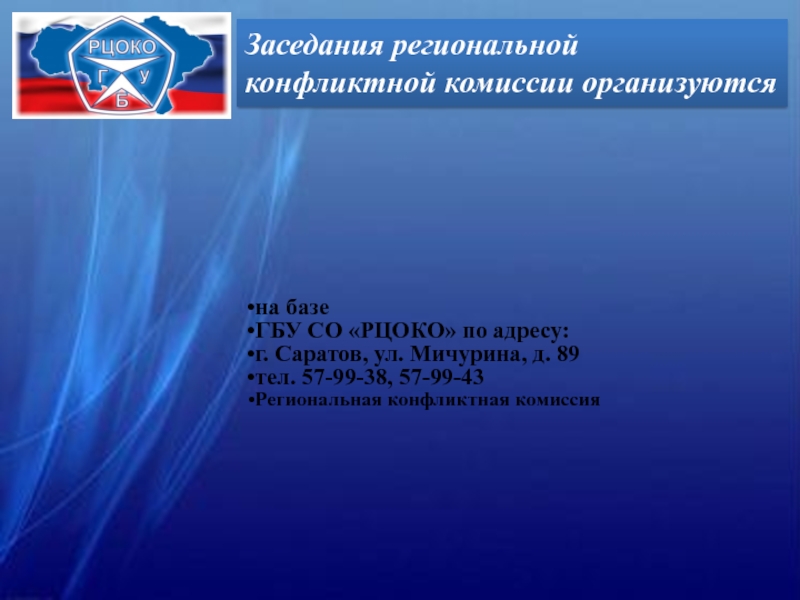 РЦОКО
Г У
Б

Заседания региональной конфликтной комиссии организуются

•на базе
•ГБУ СО «РЦОКО» по адресу:
•г. Саратов, ул. Мичурина, д. 89
•тел. 57-99-38, 57-99-43
•Региональная конфликтная комиссия